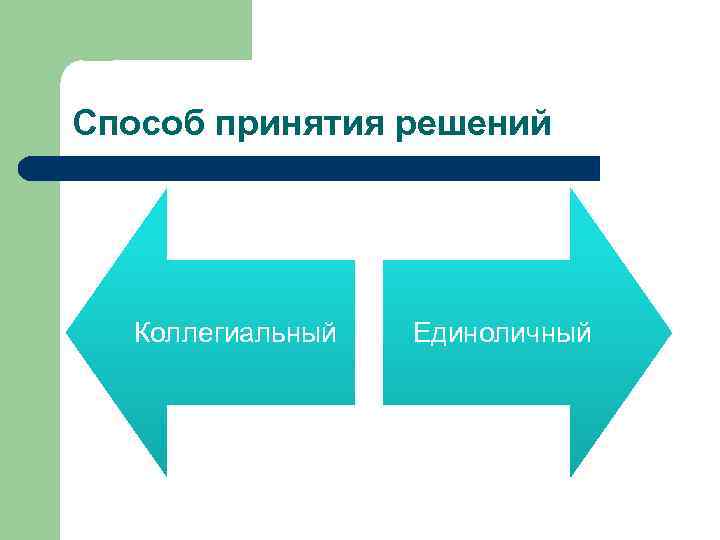 Способ принятия решений

Коллегиальный

Единоличный